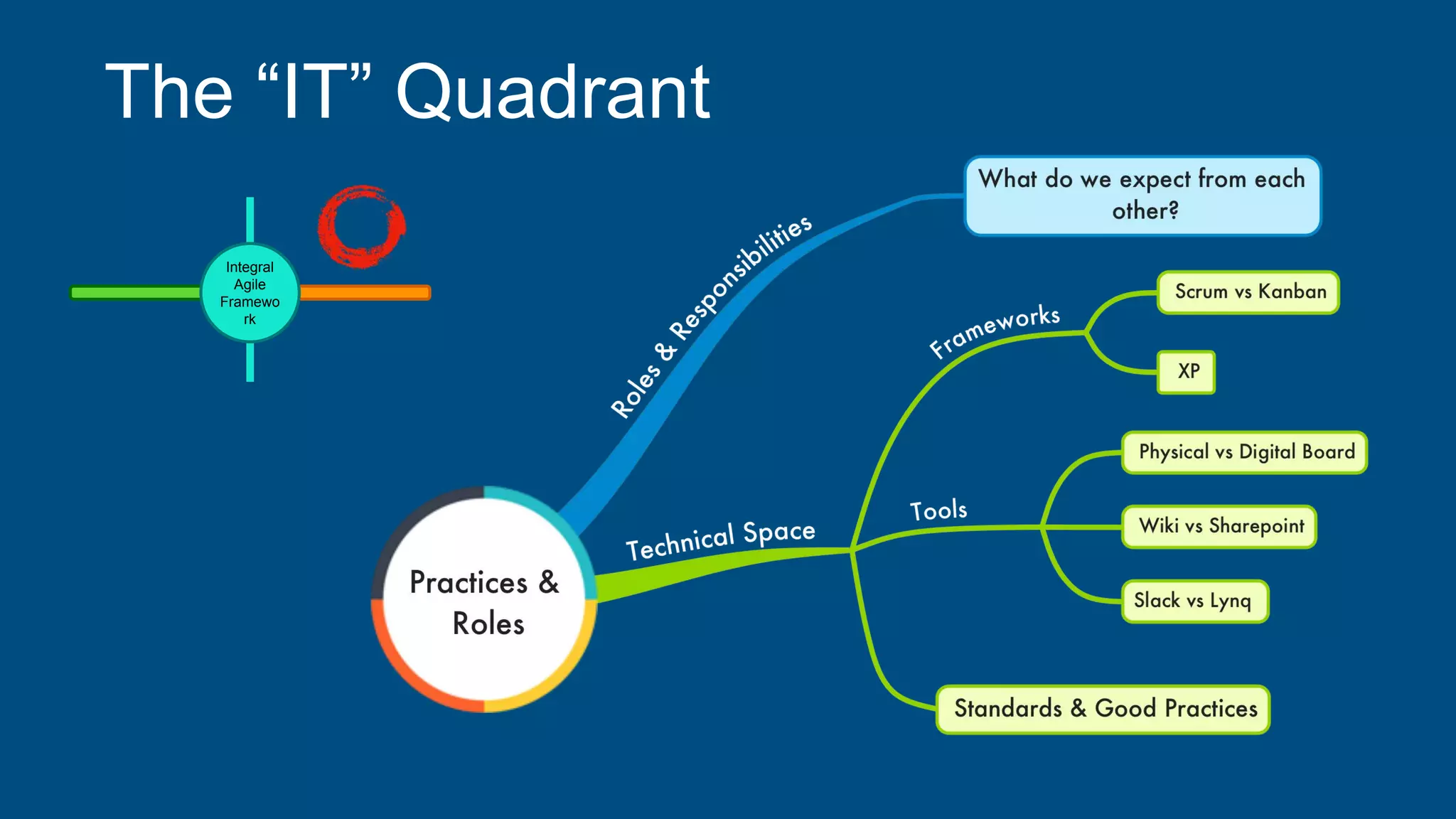 The “IT” Quadrant

Integral Agile Framework

Practices & Roles

Roles & Responsibilities

What do we expect from each other?

Technical Space

Frameworks

Scrum vs Kanban

XP

Tools

Physical vs Digital Board

Wiki vs Sharepoint

Slack vs Lynq

Standards & Good Practices